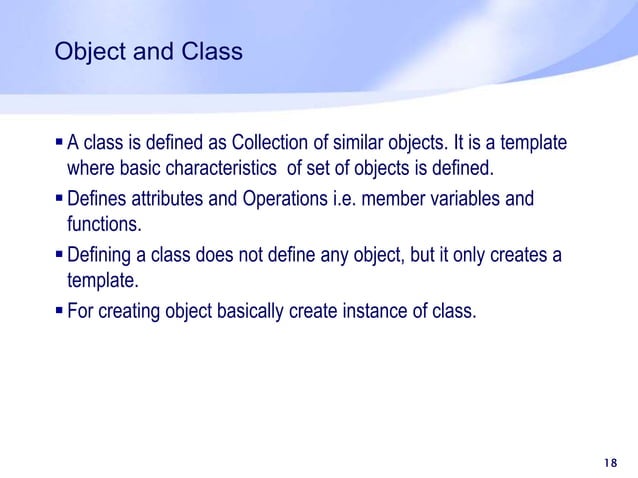 Object and Class

▪ A class is defined as Collection of similar objects. It is a template where basic characteristics of set of objects is defined.

▪ Defines attributes and Operations i.e. member variables and functions.

▪ Defining a class does not define any object, but it only creates a template.

▪ For creating object basically create instance of class.

18